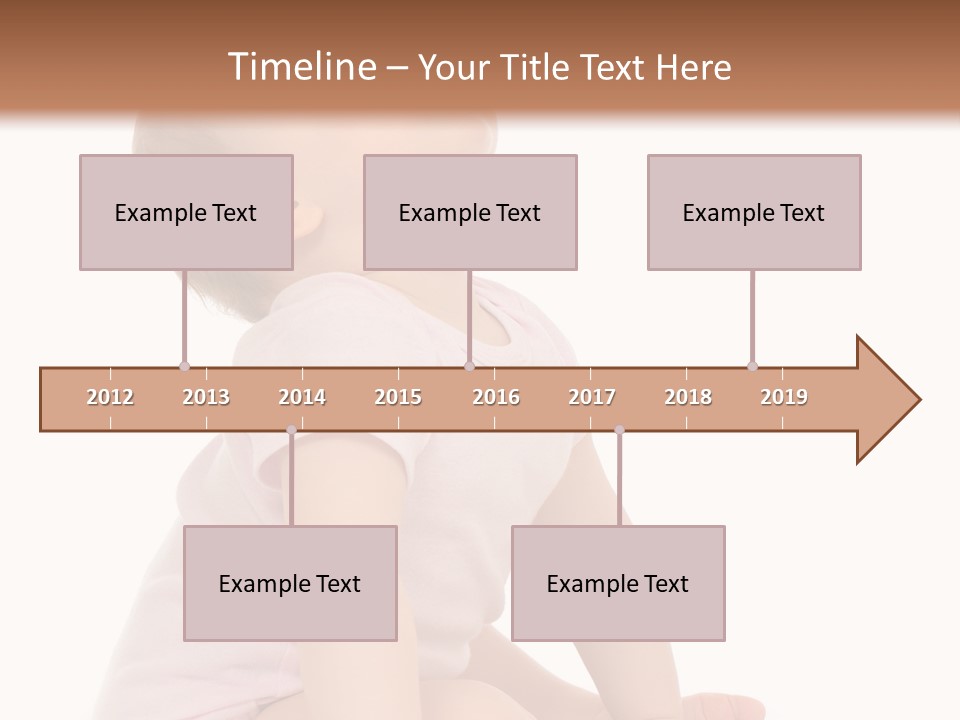 Timeline – Your Title Text Here

Example Text

Example Text

Example Text

2012 2013 2014 2015 2016 2017 2018 2019

Example Text

Example Text